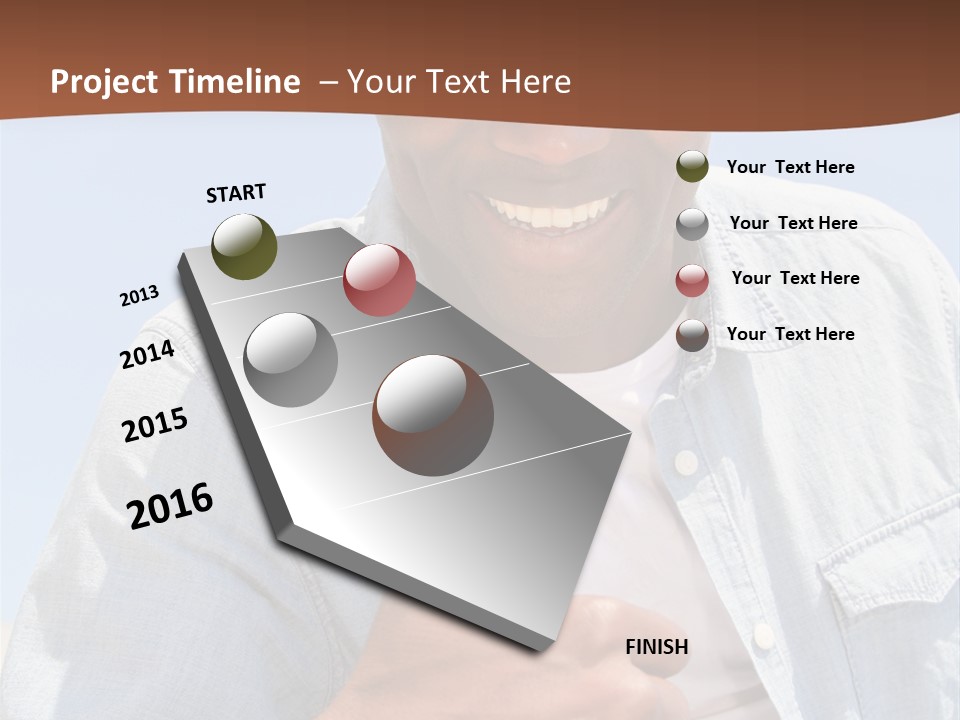 Project Timeline – Your Text Here

START

2013

2014

2015

2016

FINISH

Your Text Here

Your Text Here

Your Text Here

Your Text Here